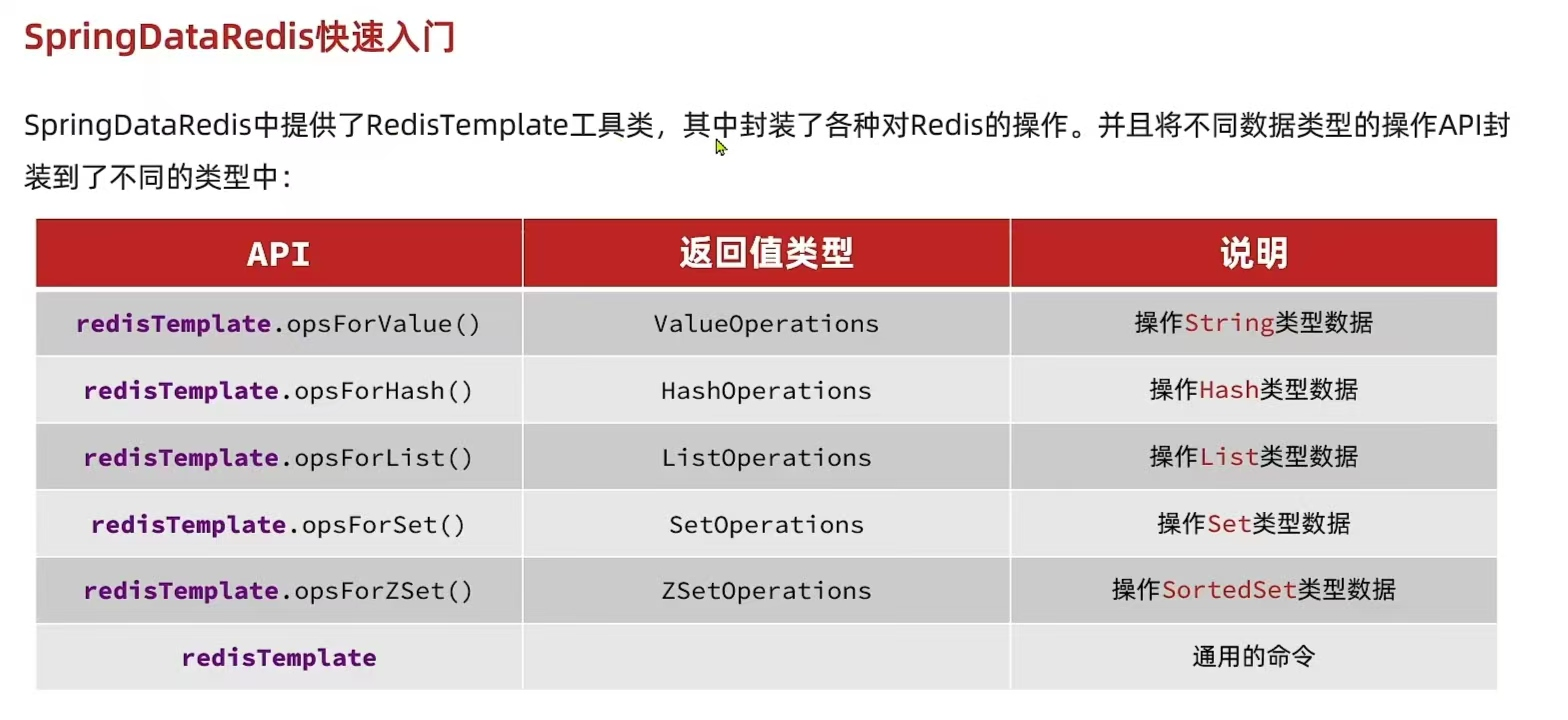 SpringDataRedis快速入门

SpringDataRedis中提供了RedisTemplate工具类，其中封装了各种对Redis的操作。并且将不同数据类型的操作API封装到了不同的类型中：

| API | 返回值类型 | 说明 |
|---|---|---|
| redisTemplate.opsForValue() | ValueOperations | 操作String类型数据 |
| redisTemplate.opsForHash() | HashOperations | 操作Hash类型数据 |
| redisTemplate.opsForList() | ListOperations | 操作List类型数据 |
| redisTemplate.opsForSet() | SetOperations | 操作Set类型数据 |
| redisTemplate.opsForZSet() | ZSetOperations | 操作SortedSet类型数据 |
| redisTemplate | | 通用的命令 |